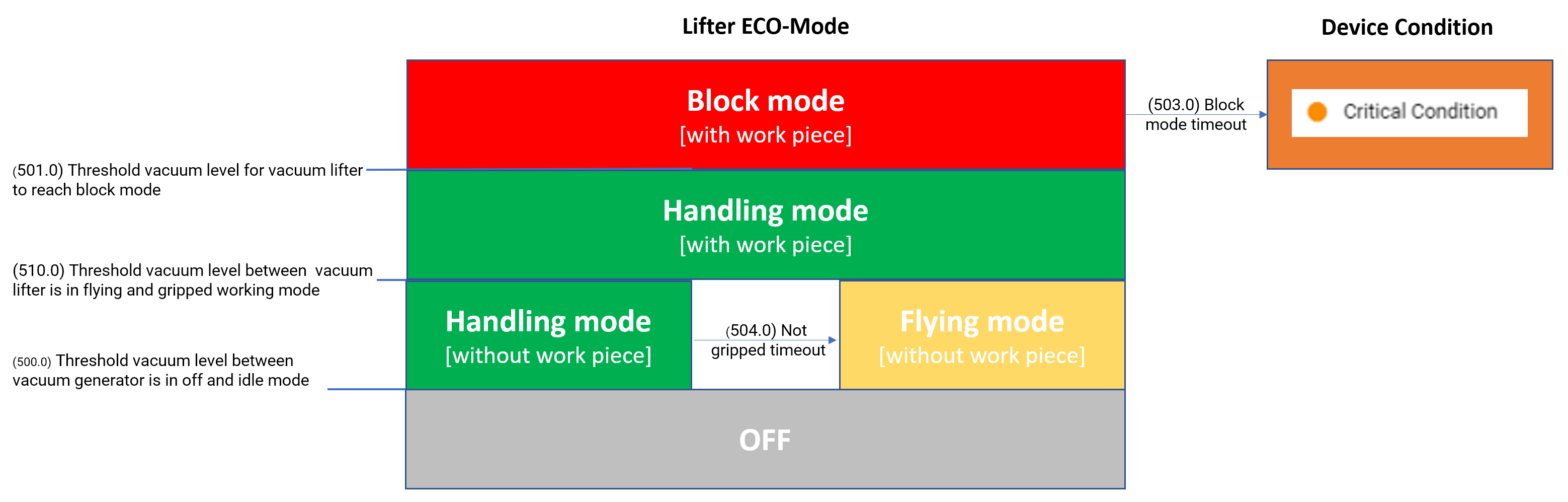 Lifter ECO-Mode

Device Condition

Block mode
[with work piece]

(503.0) Block mode timeout

Critical Condition

(501.0) Threshold vacuum level for vacuum lifter to reach block mode

Handling mode
[with work piece]

(510.0) Threshold vacuum level between vacuum lifter is in flying and gripped working mode

Handling mode
[without work piece]

(504.0) Not gripped timeout

Flying mode
[without work piece]

(500.0) Threshold vacuum level between vacuum generator is in off and idle mode

OFF